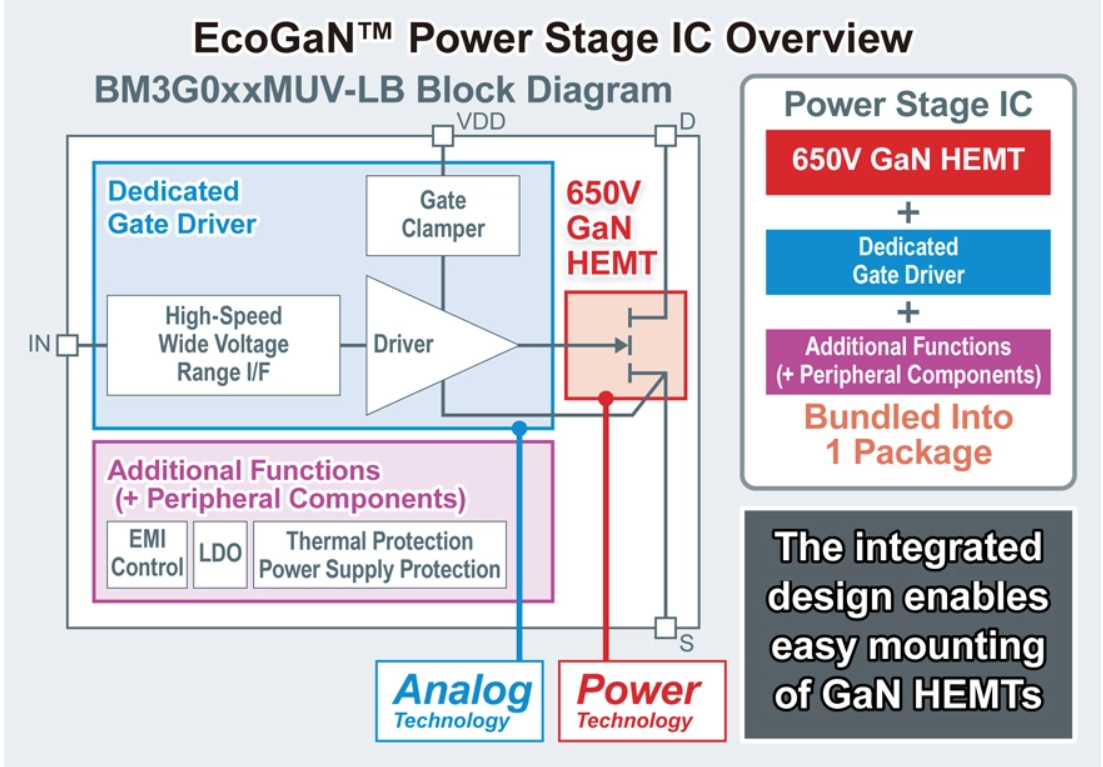 EcoGaN™ Power Stage IC Overview

BM3G0xxMUV-LB Block Diagram

VDD

D

Dedicated Gate Driver

Gate Clamper

650V GaN HEMT

IN

High-Speed Wide Voltage Range I/F

Driver

Additional Functions (+ Peripheral Components)

EMI Control

LDO

Thermal Protection Power Supply Protection

S

Analog Technology

Power Technology

Power Stage IC

650V GaN HEMT

+

Dedicated Gate Driver

+

Additional Functions (+ Peripheral Components)

Bundled Into 1 Package

The integrated design enables easy mounting of GaN HEMTs